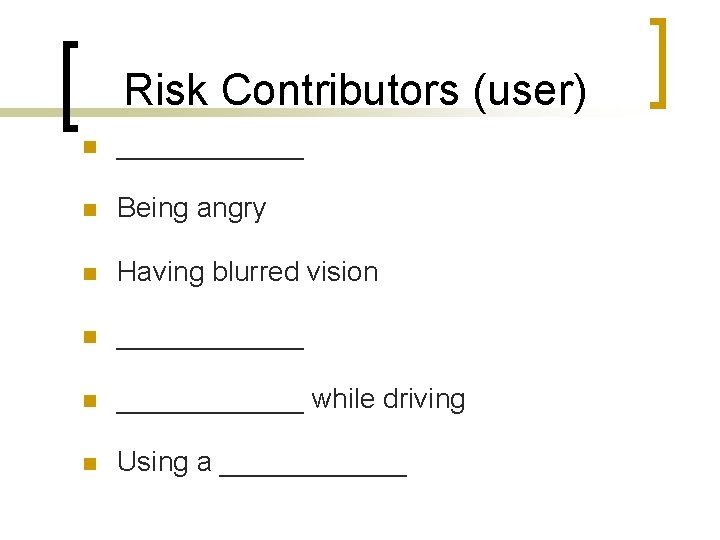 Risk Contributors (user)

- ____________
- Being angry
- Having blurred vision
- ____________
- ____________ while driving
- Using a ____________